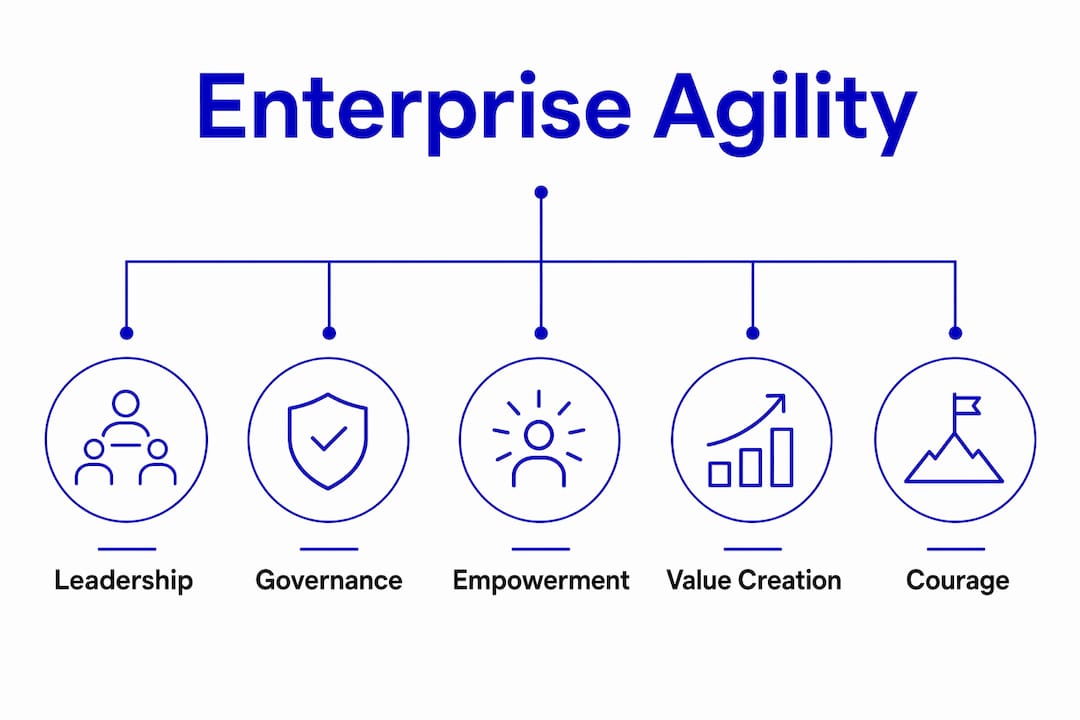 Enterprise Agility

Leadership

Governance

Empowerment

Value Creation

Courage